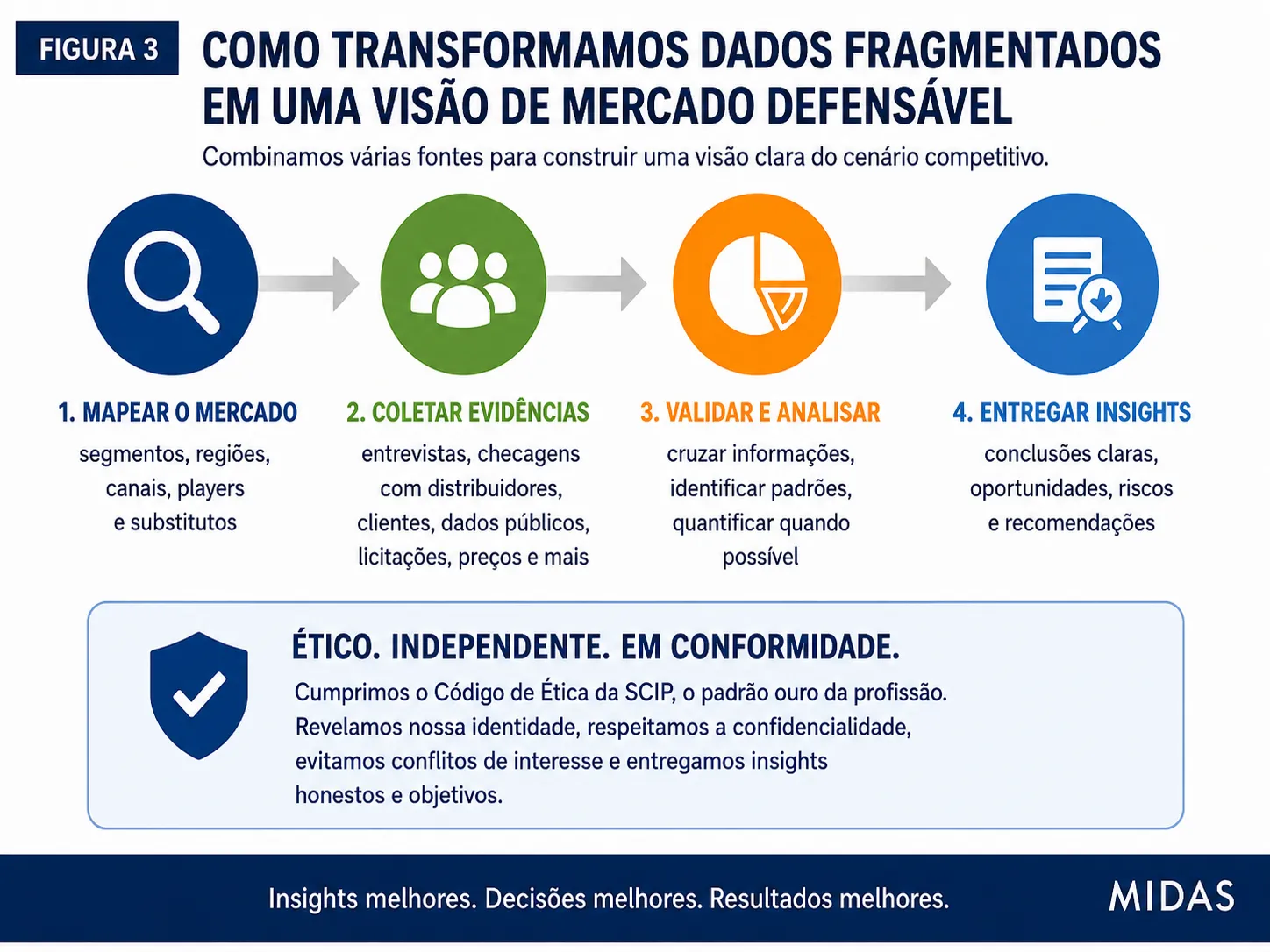 FIGURA 3

COMO TRANSFORMAMOS DADOS FRAGMENTADOS EM UMA VISÃO DE MERCADO DEFENSÁVEL

Combinamos várias fontes para construir uma visão clara do cenário competitivo.

1. MAPEAR O MERCADO
segmentos, regiões, canais, players e substitutos

2. COLETAR EVIDÊNCIAS
entrevistas, checagens com distribuidores, clientes, dados públicos, licitações, preços e mais

3. VALIDAR E ANALISAR
cruzar informações, identificar padrões, quantificar quando possível

4. ENTREGAR INSIGHTS
conclusões claras, oportunidades, riscos e recomendações

ÉTICO. INDEPENDENTE. EM CONFORMIDADE.
Cumprimos o Código de Ética da SCIP, o padrão ouro da profissão. Revelamos nossa identidade, respeitamos a confidencialidade, evitamos conflitos de interesse e entregamos insights honestos e objetivos.

Insights melhores. Decisões melhores. Resultados melhores.

MIDAS